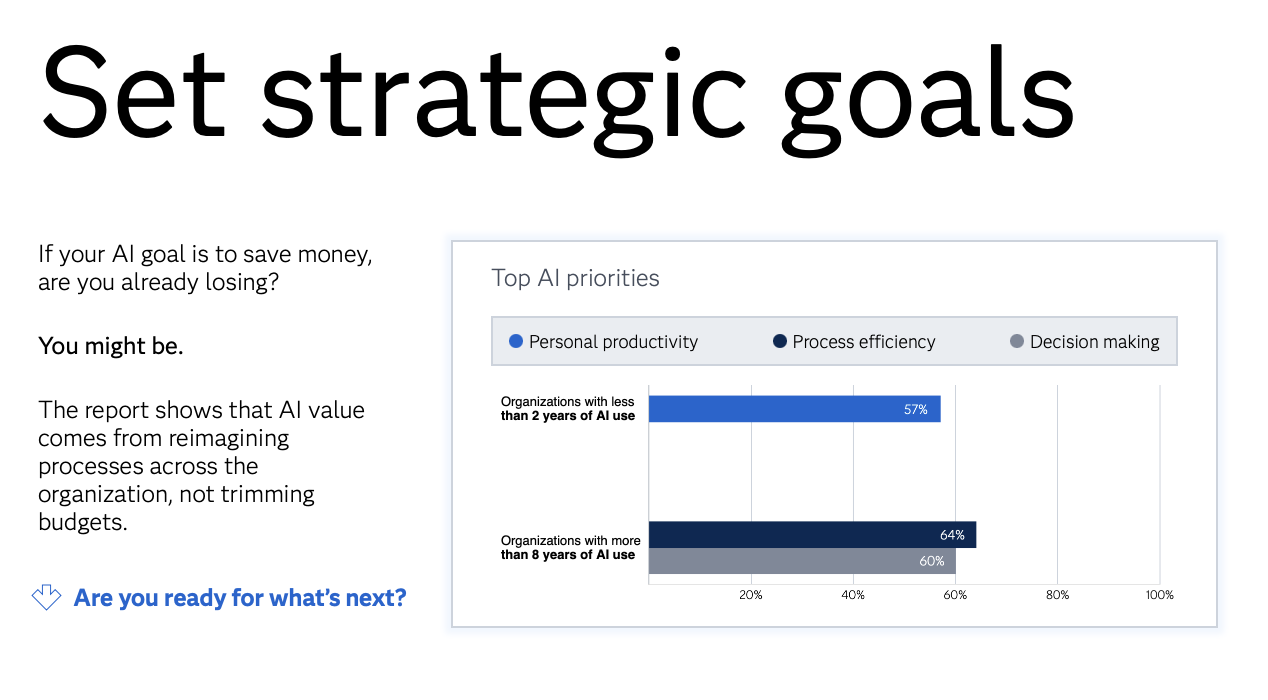 Set strategic goals

If your AI goal is to save money, are you already losing?

You might be.

The report shows that AI value comes from reimagining processes across the organization, not trimming budgets.

Are you ready for what's next?

Top AI priorities

Personal productivity
Process efficiency
Decision making

Organizations with less than 2 years of AI use
57%

Organizations with more than 8 years of AI use
64%
60%

20%
40%
60%
80%
100%